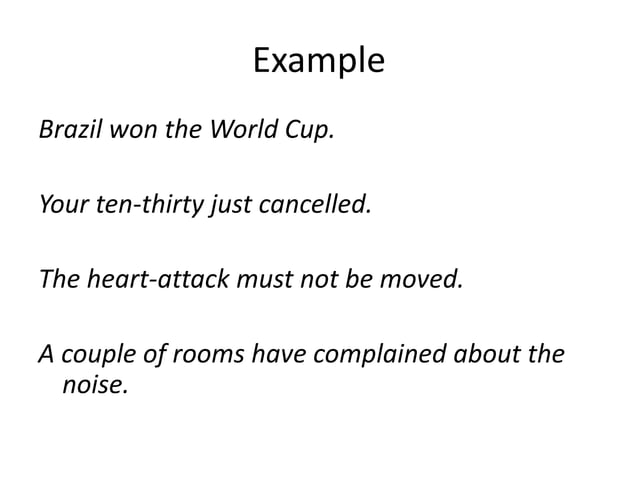 Example

Brazil won the World Cup.

Your ten-thirty just cancelled.

The heart-attack must not be moved.

A couple of rooms have complained about the noise.